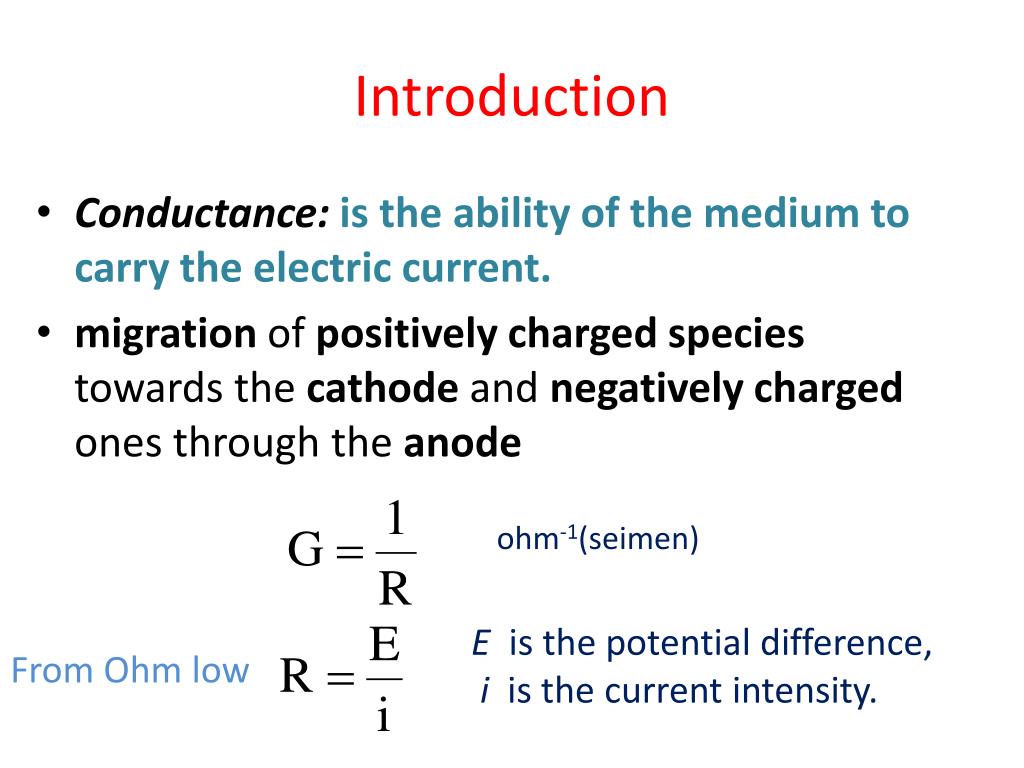 Introduction

• Conductance: is the ability of the medium to carry the electric current.

• migration of positively charged species towards the cathode and negatively charged ones through the anode

$G = \frac{1}{R}$ ohm$^{-1}$(seimen)

From Ohm low $R = \frac{E}{i}$ E is the potential difference, i is the current intensity.